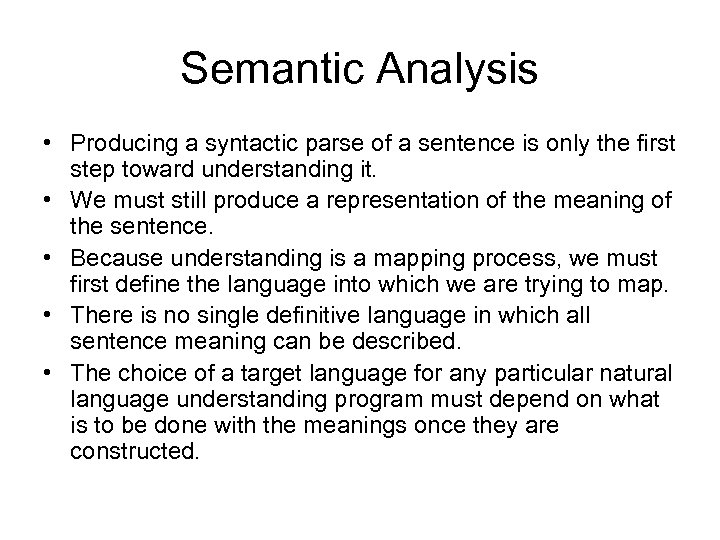 Semantic Analysis

• Producing a syntactic parse of a sentence is only the first step toward understanding it.
• We must still produce a representation of the meaning of the sentence.
• Because understanding is a mapping process, we must first define the language into which we are trying to map.
• There is no single definitive language in which all sentence meaning can be described.
• The choice of a target language for any particular natural language understanding program must depend on what is to be done with the meanings once they are constructed.